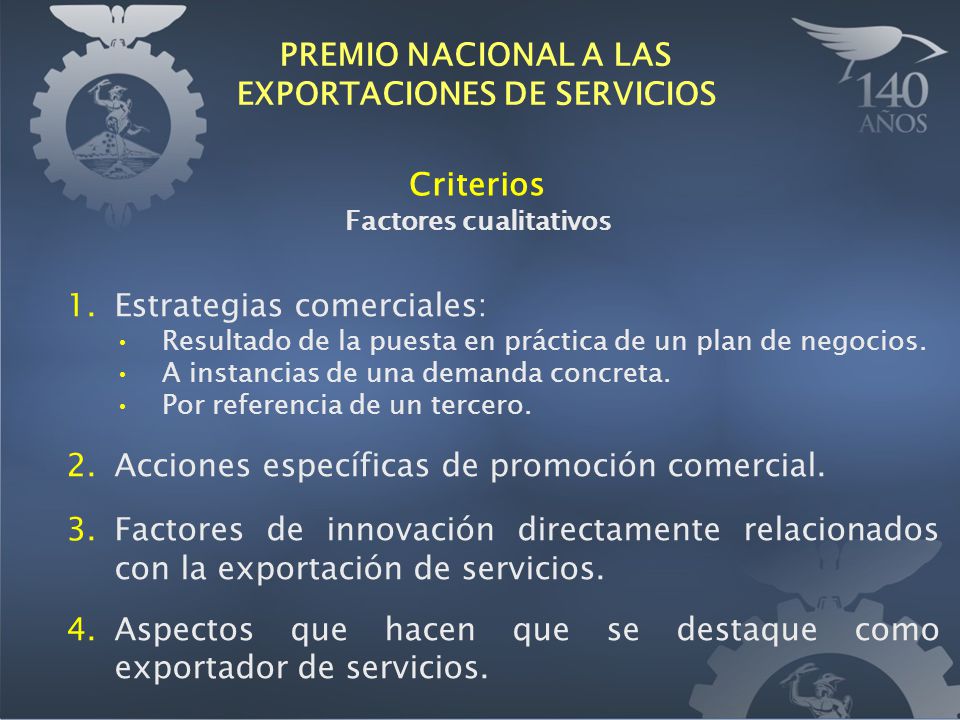 PREMIO NACIONAL A LAS EXPORTACIONES DE SERVICIOS

140 AÑOS

Criterios
Factores cualitativos

1. Estrategias comerciales:
• Resultado de la puesta en práctica de un plan de negocios.
• A instancias de una demanda concreta.
• Por referencia de un tercero.

2. Acciones específicas de promoción comercial.

3. Factores de innovación directamente relacionados con la exportación de servicios.

4. Aspectos que hacen que se destaque como exportador de servicios.